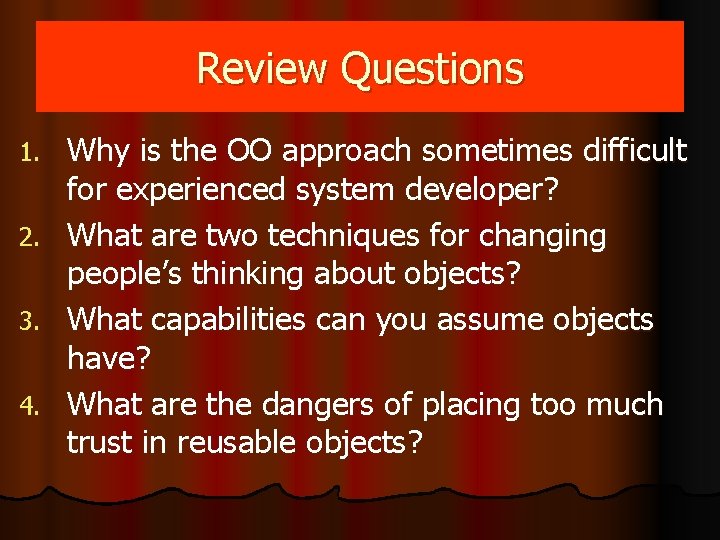 Review Questions

1. Why is the OO approach sometimes difficult for experienced system developer?
2. What are two techniques for changing people's thinking about objects?
3. What capabilities can you assume objects have?
4. What are the dangers of placing too much trust in reusable objects?